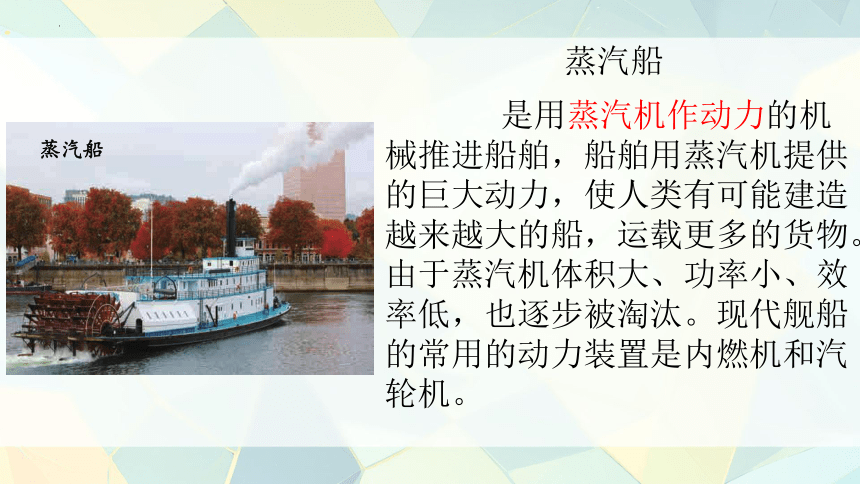 蒸汽船

蒸汽船

是用蒸汽机作动力的机械推进船舶，船舶用蒸汽机提供的巨大动力，使人类有可能建造越来越大的船，运载更多的货物。由于蒸汽机体积大、功率小、效率低，也逐步被淘汰。现代舰船的常用的动力装置是内燃机和汽轮机。